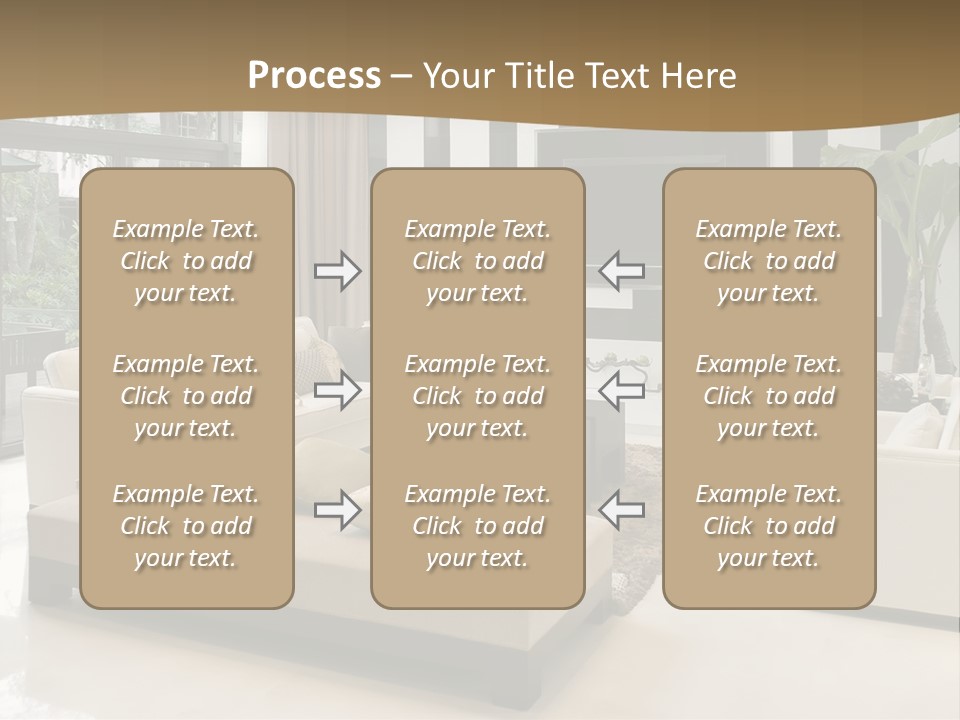 Process – Your Title Text Here

Example Text. Click to add your text.

Example Text. Click to add your text.

Example Text. Click to add your text.

Example Text. Click to add your text.

Example Text. Click to add your text.

Example Text. Click to add your text.

Example Text. Click to add your text.

Example Text. Click to add your text.

Example Text. Click to add your text.